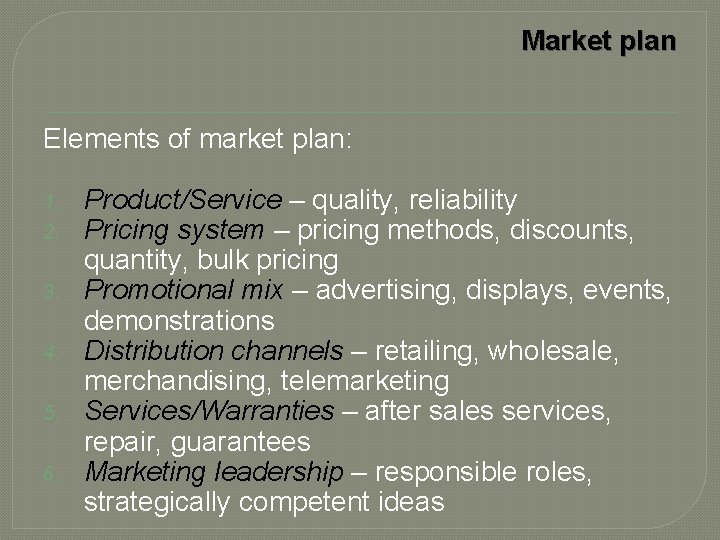 Market plan

Elements of market plan:

1. Product/Service – quality, reliability
2. Pricing system – pricing methods, discounts, quantity, bulk pricing
3. Promotional mix – advertising, displays, events, demonstrations
4. Distribution channels – retailing, wholesale, merchandising, telemarketing
5. Services/Warranties – after sales services, repair, guarantees
6. Marketing leadership – responsible roles, strategically competent ideas